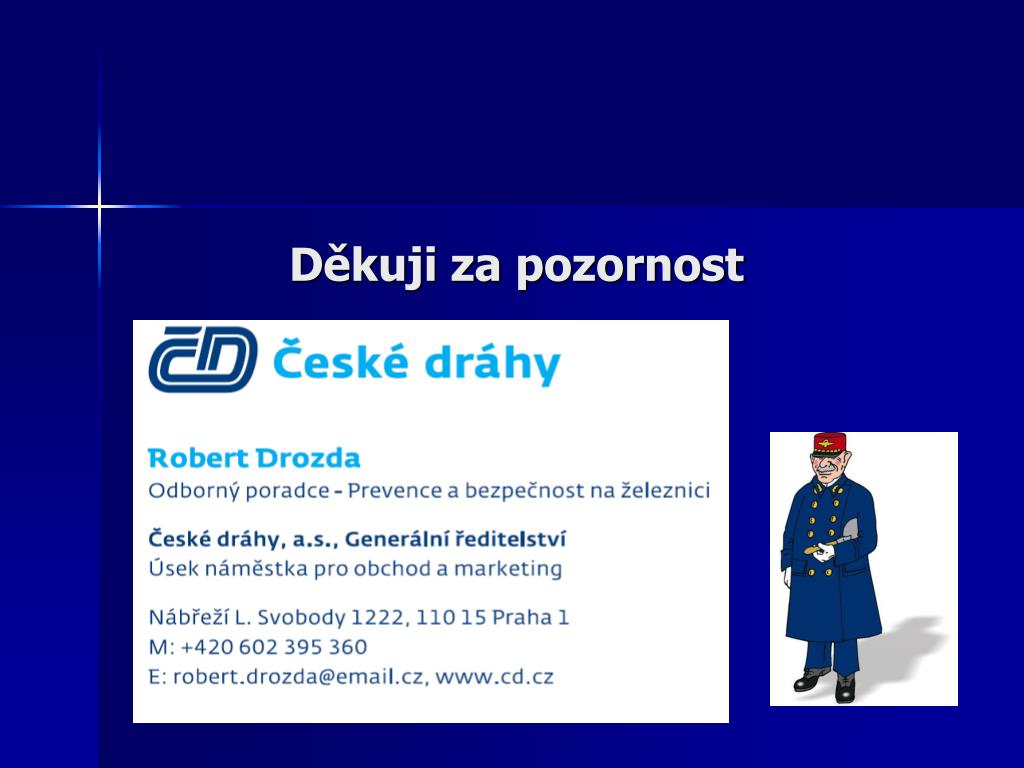 Děkuji za pozornost

ČD České dráhy

Robert Drozda
Odborný poradce - Prevence a bezpečnost na železnici

České dráhy, a.s., Generální ředitelství
Úsek náměstka pro obchod a marketing

Nábřeží L. Svobody 1222, 110 15 Praha 1
M: +420 602 395 360
E: robert.drozda@email.cz, www.cd.cz